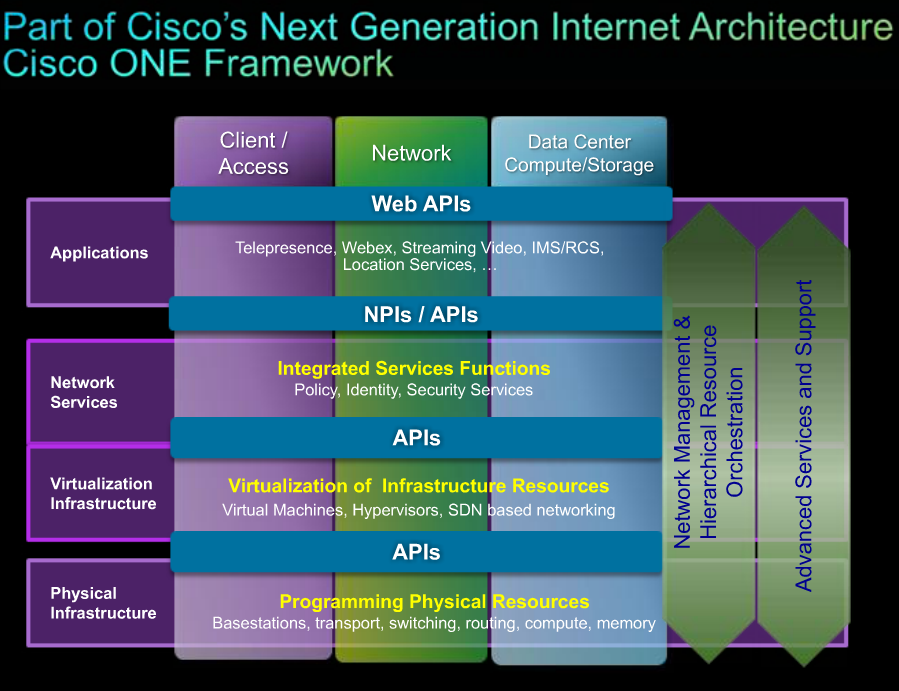 Part of Cisco's Next Generation Internet Architecture
Cisco ONE Framework

Client / Access

Network

Data Center Compute/Storage

Web APIs

Applications

Telepresence, Webex, Streaming Video, IMS/RCS, Location Services, …

NPIs / APIs

Network Services

Integrated Services Functions
Policy, Identity, Security Services

APIs

Virtualization Infrastructure

Virtualization of Infrastructure Resources
Virtual Machines, Hypervisors, SDN based networking

APIs

Physical Infrastructure

Programming Physical Resources
Basestations, transport, switching, routing, compute, memory

Network Management & Hierarchical Resource Orchestration

Advanced Services and Support